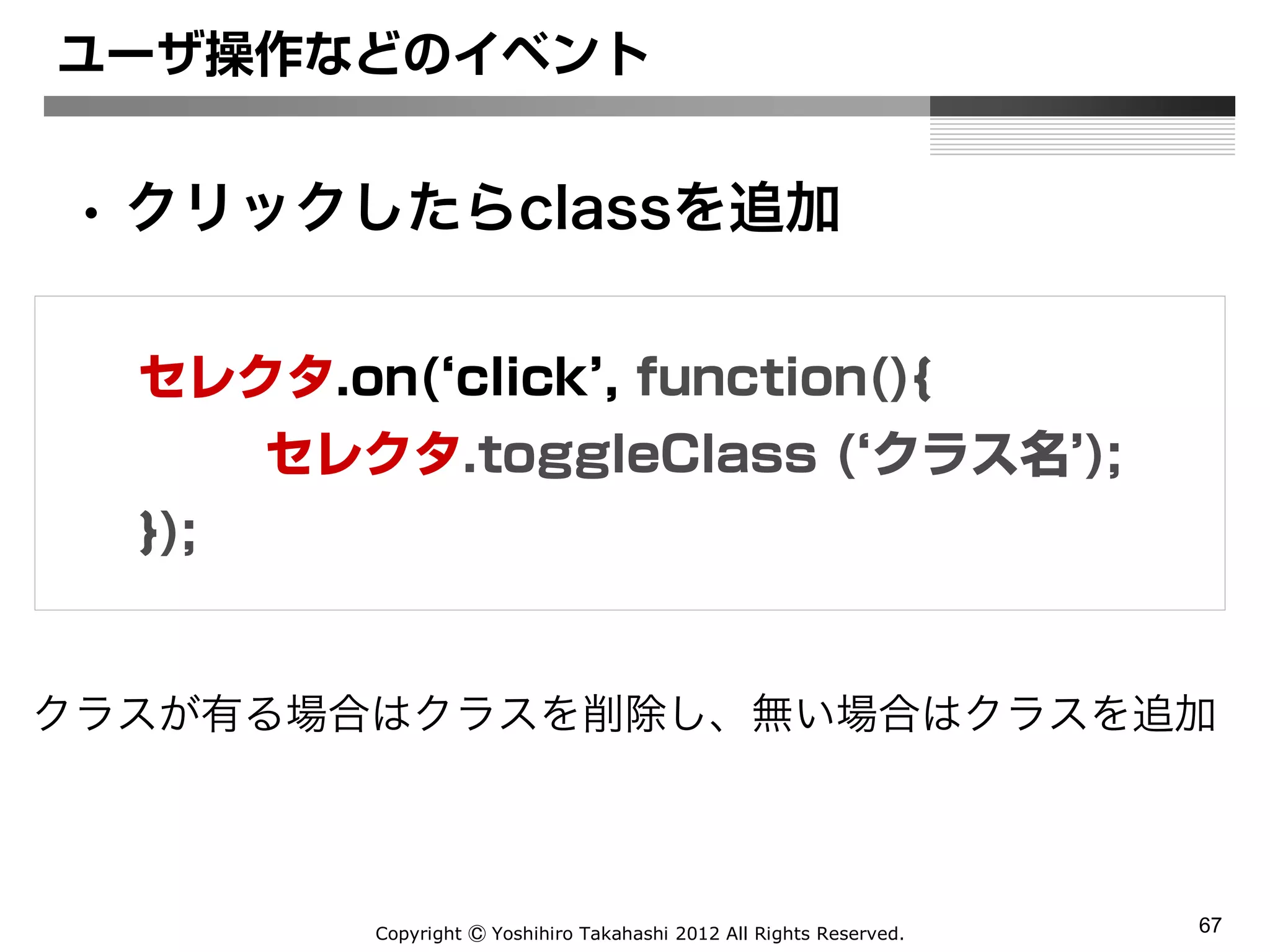 ユーザ操作などのイベント

・クリックしたらclassを追加

セレクタ.on(‘click’, function(){
セレクタ.toggleClass (‘クラス名’);
});

クラスが有る場合はクラスを削除し、無い場合はクラスを追加

Copyright © Yoshihiro Takahashi 2012 All Rights Reserved.

67